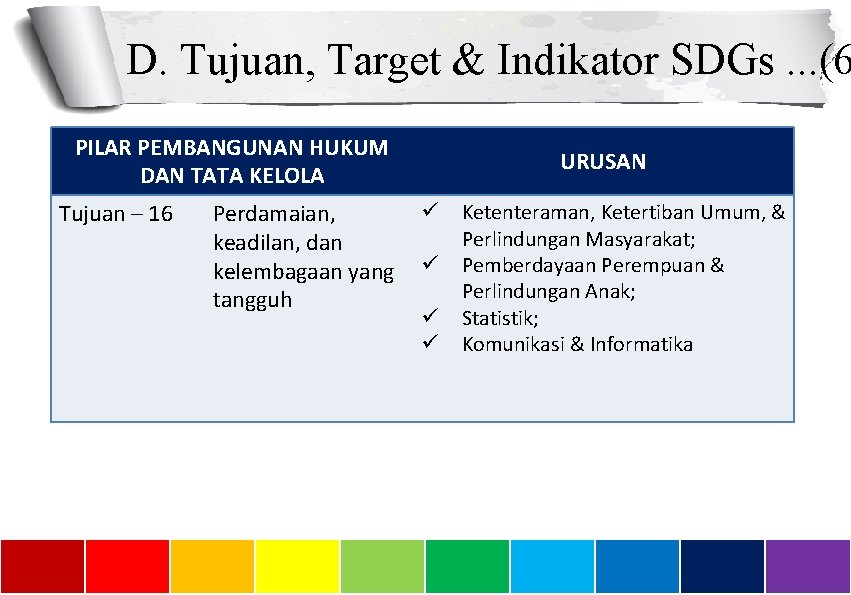 D. Tujuan, Target & Indikator SDGs ...(6

| PILAR PEMBANGUNAN HUKUM DAN TATA KELOLA | | URUSAN |
|---|---|---|
| Tujuan – 16 | Perdamaian, keadilan, dan kelembagaan yang tangguh | ✓ Ketenteraman, Ketertiban Umum, & Perlindungan Masyarakat; ✓ Pemberdayaan Perempuan & Perlindungan Anak; ✓ Statistik; ✓ Komunikasi & Informatika |